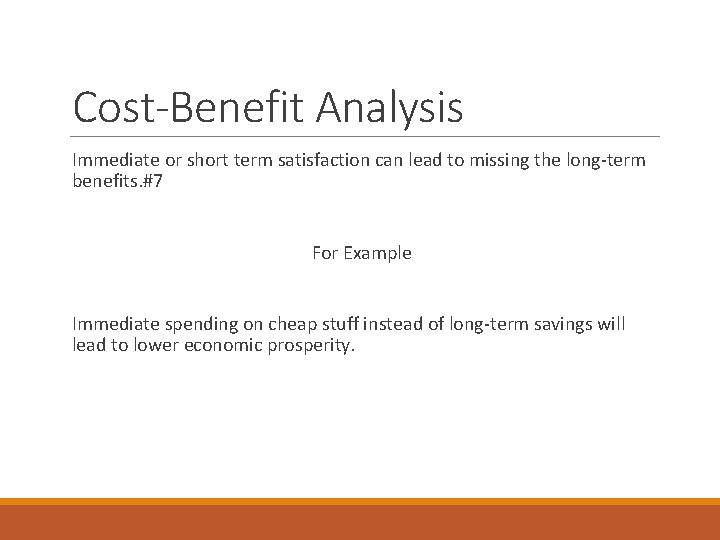 Cost-Benefit Analysis

Immediate or short term satisfaction can lead to missing the long-term benefits.#7

For Example

Immediate spending on cheap stuff instead of long-term savings will lead to lower economic prosperity.